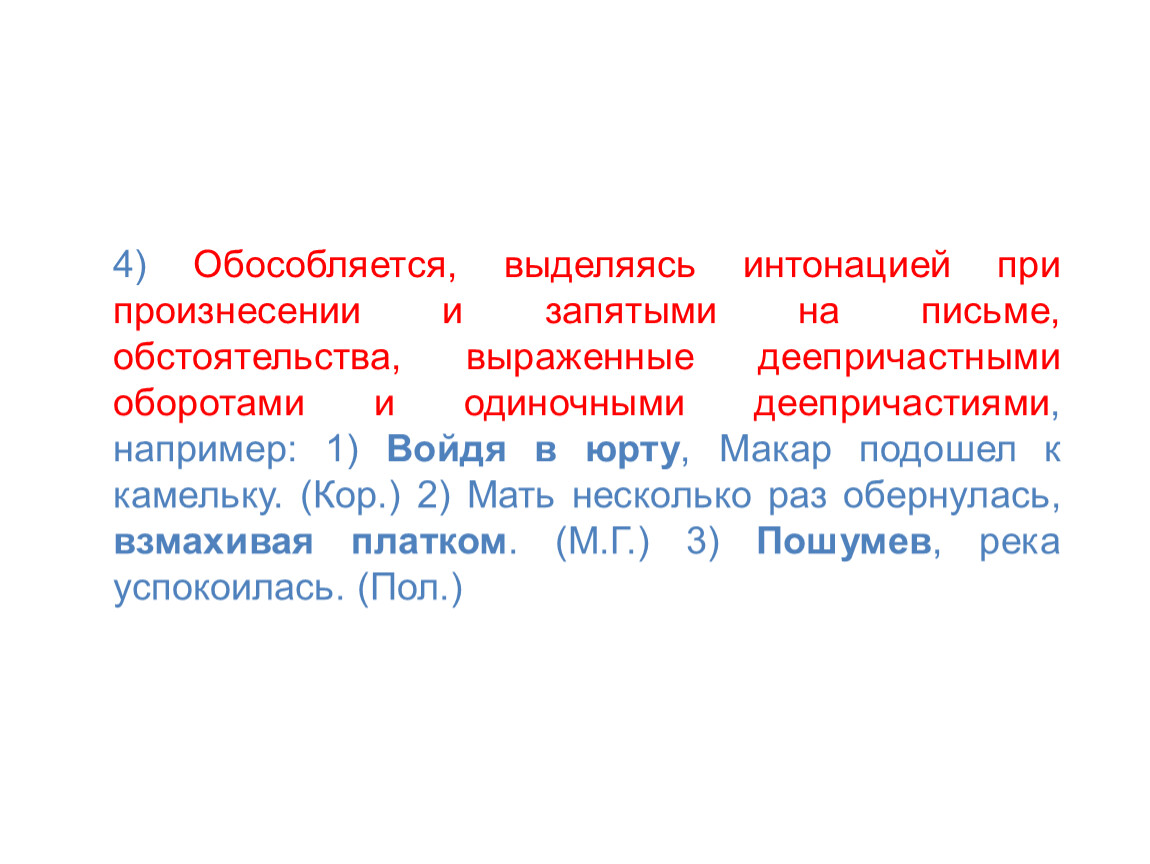 4) Обособляется, выделяясь интонацией при произнесении и запятыми на письме, обстоятельства, выраженные деепричастными оборотами и одиночными деепричастиями, например: 1) Войдя в юрту, Макар подошел к камельку. (Кор.) 2) Мать несколько раз обернулась, взмахивая платком. (М.Г.) 3) Пошумев, река успокоилась. (Пол.)